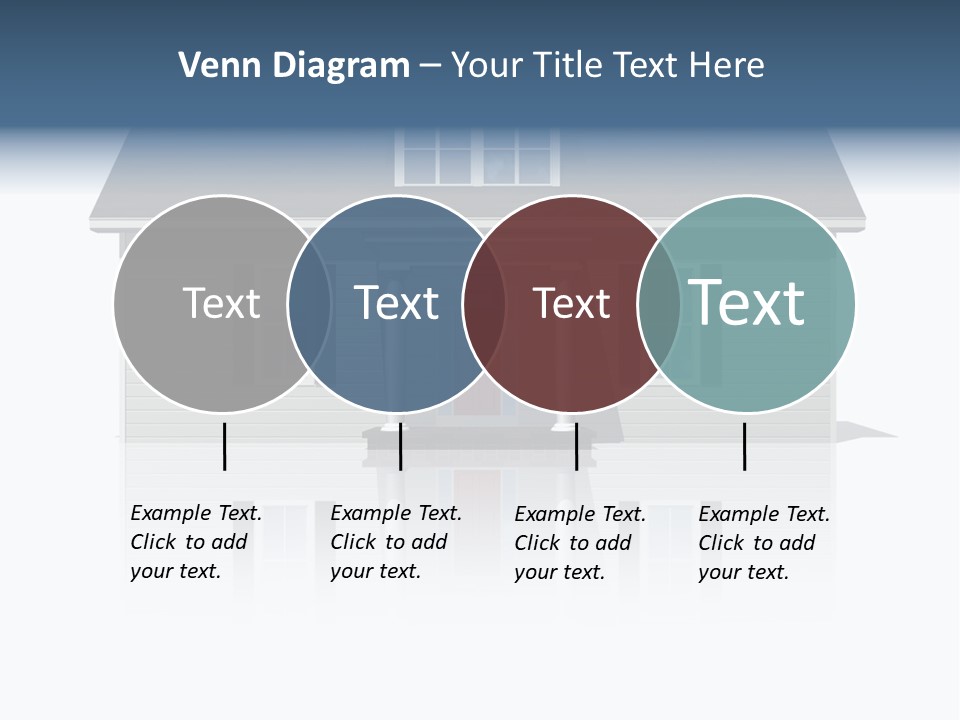 Venn Diagram – Your Title Text Here

Text

Text

Text

Text

Example Text. Click to add your text.

Example Text. Click to add your text.

Example Text. Click to add your text.

Example Text. Click to add your text.